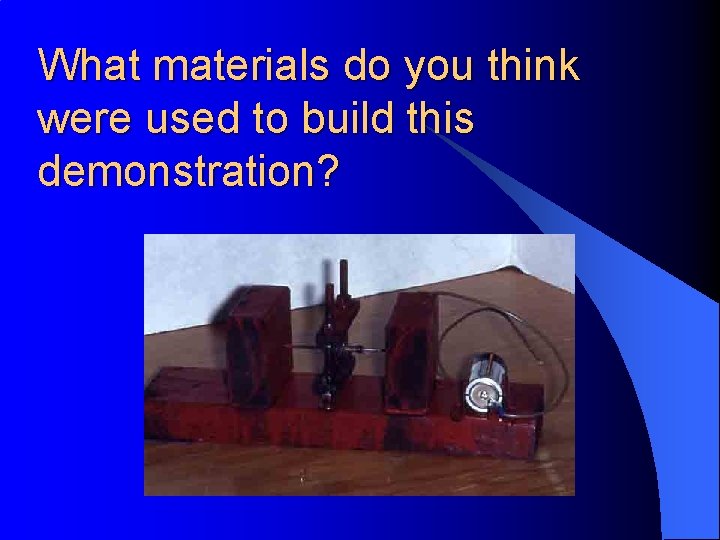 What materials do you think were used to build this demonstration?